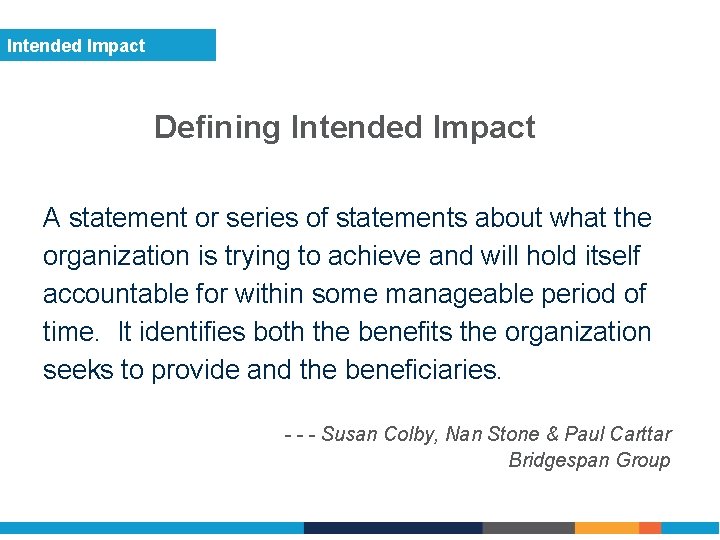 Intended Impact

Defining Intended Impact

A statement or series of statements about what the organization is trying to achieve and will hold itself accountable for within some manageable period of time. It identifies both the benefits the organization seeks to provide and the beneficiaries.

- - - Susan Colby, Nan Stone & Paul Carttar
Bridgespan Group